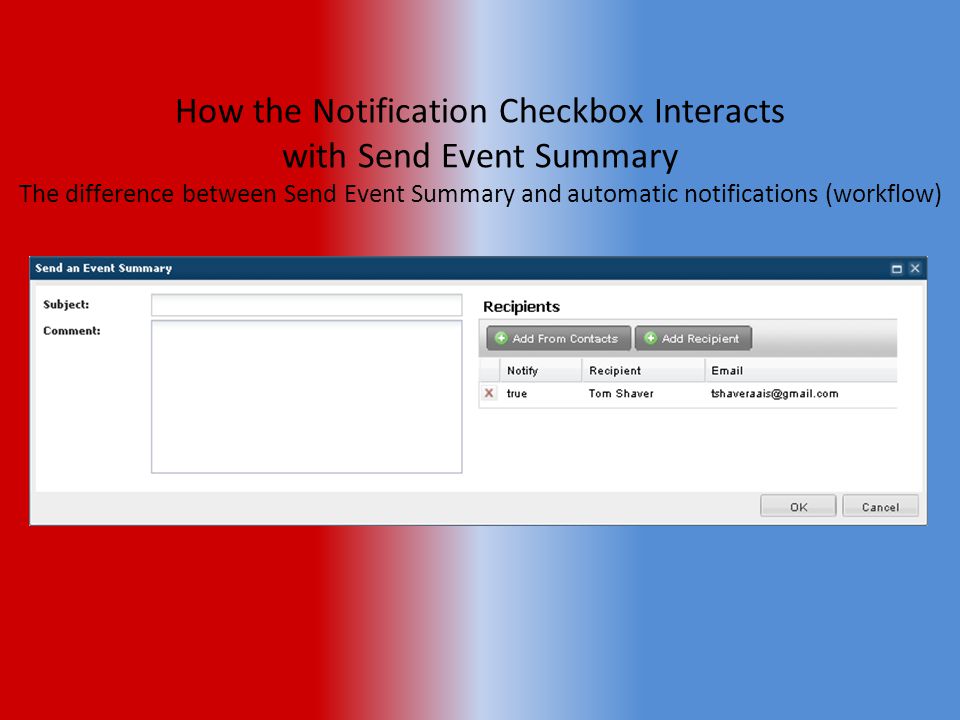 How the Notification Checkbox Interacts with Send Event Summary

The difference between Send Event Summary and automatic notifications (workflow)

Send an Event Summary

Subject:

Comment:

Recipients

Add From Contacts

Add Recipient

| | Notify | Recipient | Email |
|---|---|---|---|
| X | true | Tom Shaver | tshaveraais@gmail.com |

OK

Cancel